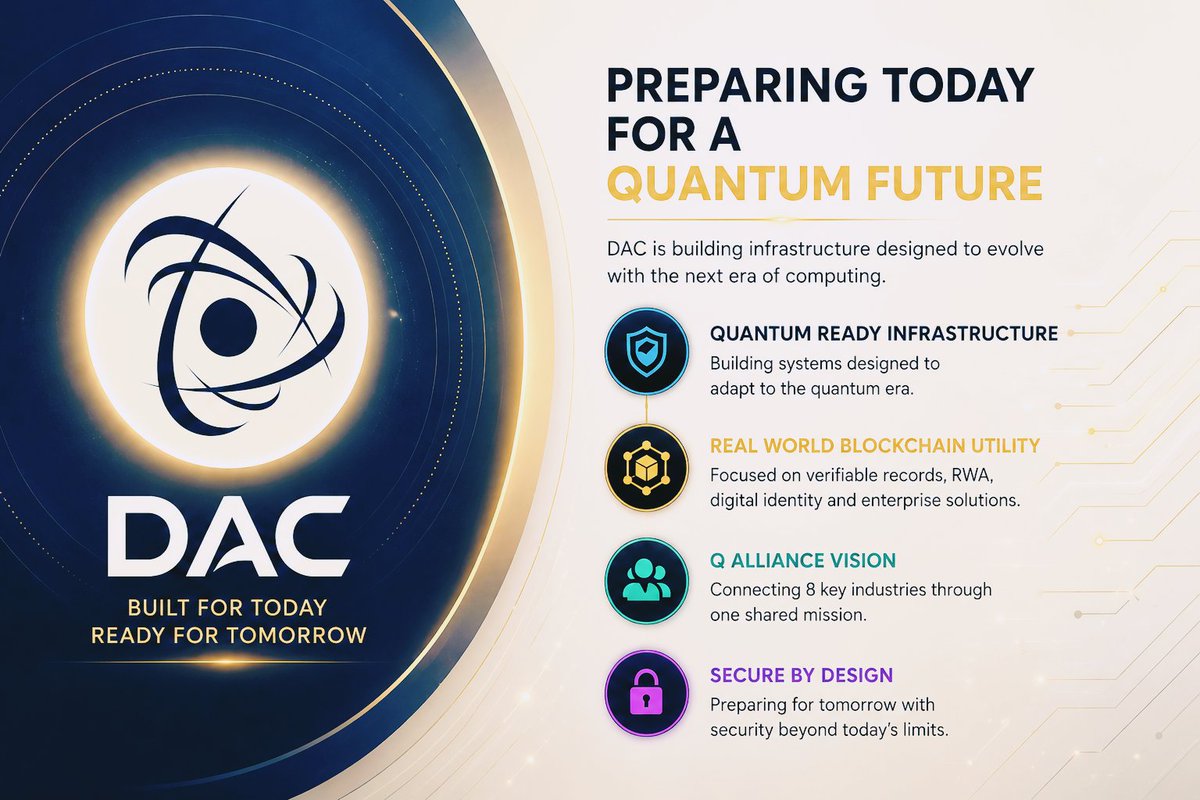 DAC
BUILT FOR TODAY
READY FOR TOMORROW

PREPARING TODAY FOR A QUANTUM FUTURE

DAC is building infrastructure designed to evolve with the next era of computing.

QUANTUM READY INFRASTRUCTURE
Building systems designed to adapt to the quantum era.

REAL WORLD BLOCKCHAIN UTILITY
Focused on verifiable records, RWA, digital identity and enterprise solutions.

Q ALLIANCE VISION
Connecting 8 key industries through one shared mission.

SECURE BY DESIGN
Preparing for tomorrow with security beyond today's limits.